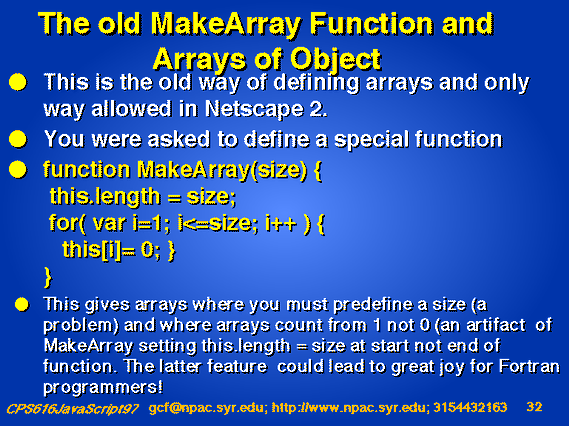 The old MakeArray Function and Arrays of Object

This is the old way of defining arrays and only way allowed in Netscape 2.

You were asked to define a special function

function MakeArray(size) {
this.length = size;
for( var i=1; i<=size; i++ ) {
this[i]= 0; }
}

This gives arrays where you must predefine a size (a problem) and where arrays count from 1 not 0 (an artifact of MakeArray setting this.length = size at start not end of function. The latter feature could lead to great joy for Fortran programmers!

CPS616JavaScript97 gcf@npac.syr.edu; http://www.npac.syr.edu; 3154432163 32